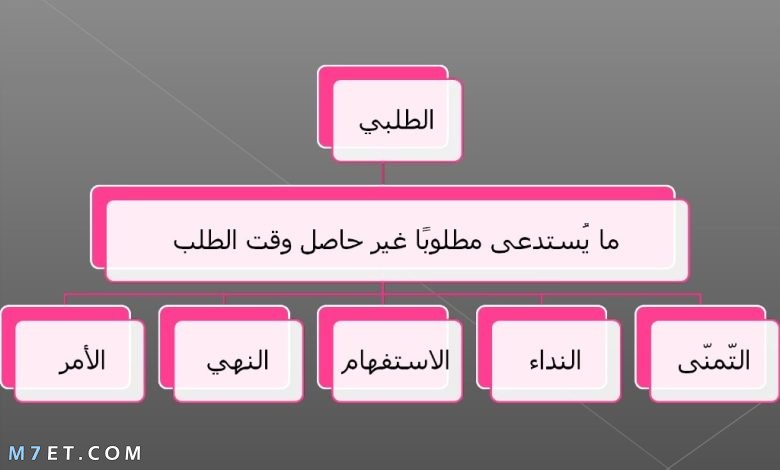 الطلبي

ما يُستدعى مطلوبًا غير حاصل وقت الطلب

التّمنّى

النداء

الاستفهام

النهي

الأمر

M7ET.COM